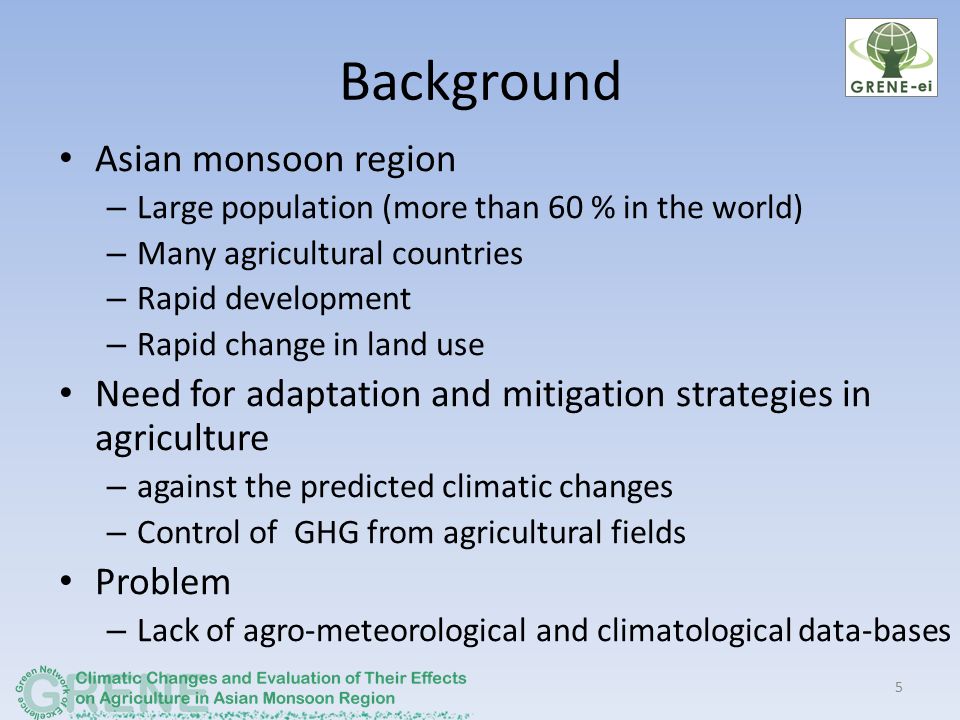 GRENE-ei

Background

• Asian monsoon region
– Large population (more than 60 % in the world)
– Many agricultural countries
– Rapid development
– Rapid change in land use

• Need for adaptation and mitigation strategies in agriculture
– against the predicted climatic changes
– Control of GHG from agricultural fields

• Problem
– Lack of agro-meteorological and climatological data-bases

Green Network of Excellence
GRENE
Climatic Changes and Evaluation of Their Effects on Agriculture in Asian Monsoon Region

5